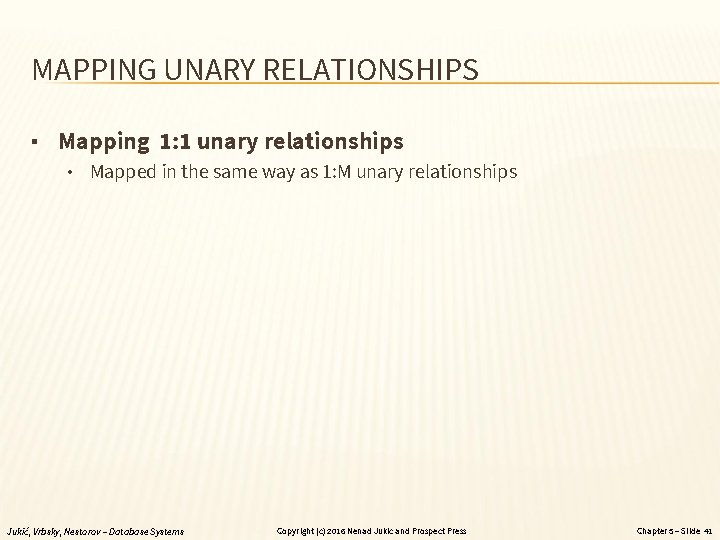 MAPPING UNARY RELATIONSHIPS

▪ **Mapping 1:1 unary relationships**

• Mapped in the same way as 1:M unary relationships

Jukić, Vrbsky, Nestorov – Database Systems

Copyright (c) 2016 Nenad Jukic and Prospect Press

Chapter 5 – Slide 41